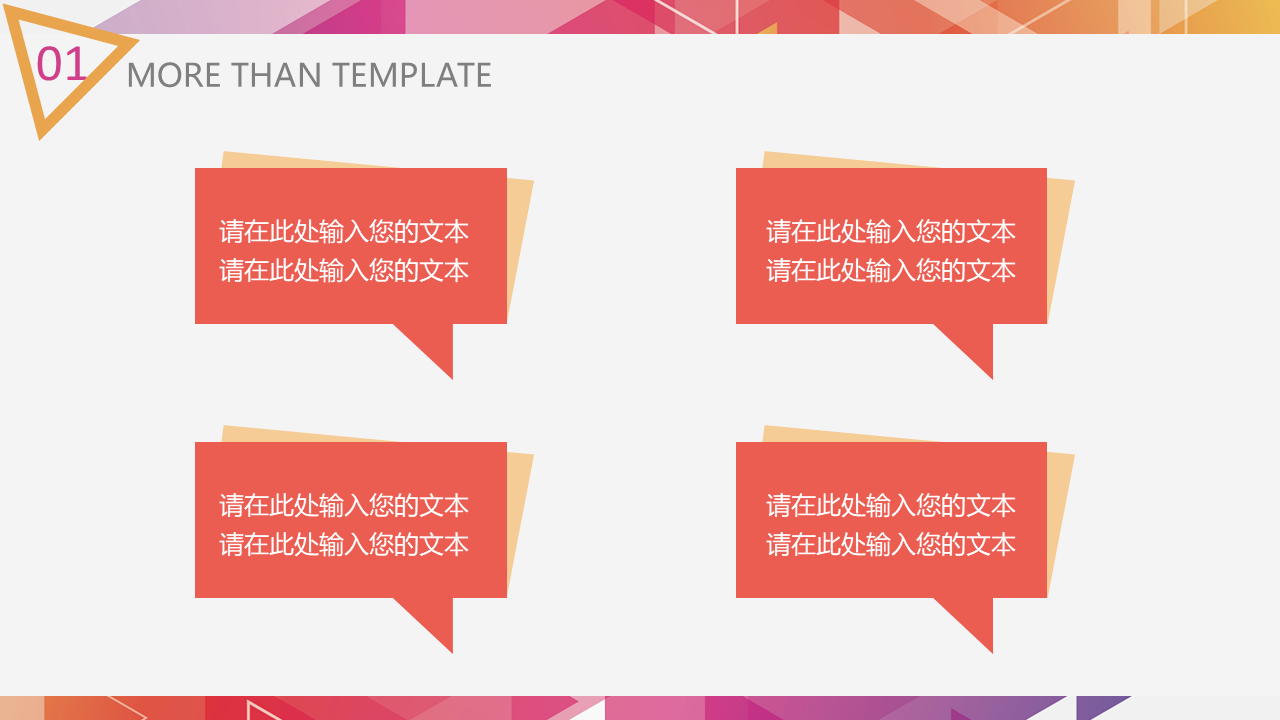 01 MORE THAN TEMPLATE

请在此处输入您的文本
请在此处输入您的文本

请在此处输入您的文本
请在此处输入您的文本

请在此处输入您的文本
请在此处输入您的文本

请在此处输入您的文本
请在此处输入您的文本